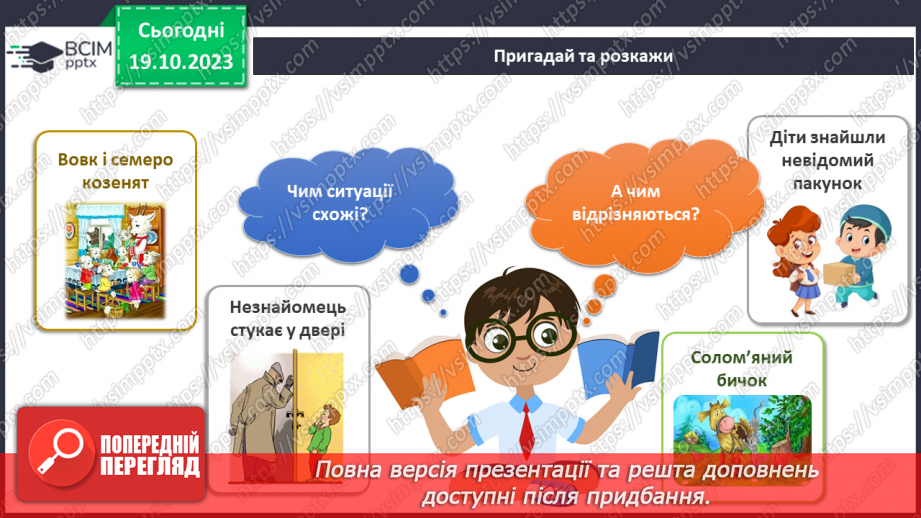 ВСІМ pptx

Сьогодні 19.10.2023

Пригадай та розкажи

Вовк і семеро козенят

Чим ситуації схожі?

А чим відрізняються?

Діти знайшли невідомий пакунок

Незнайомець стукає у двері

Солом'яний бичок

ПОПЕРЕДНІЙ ПЕРЕГЛЯД

Повна версія презентації та решта доповнень доступні після придбання.

https://vsimpptx.com